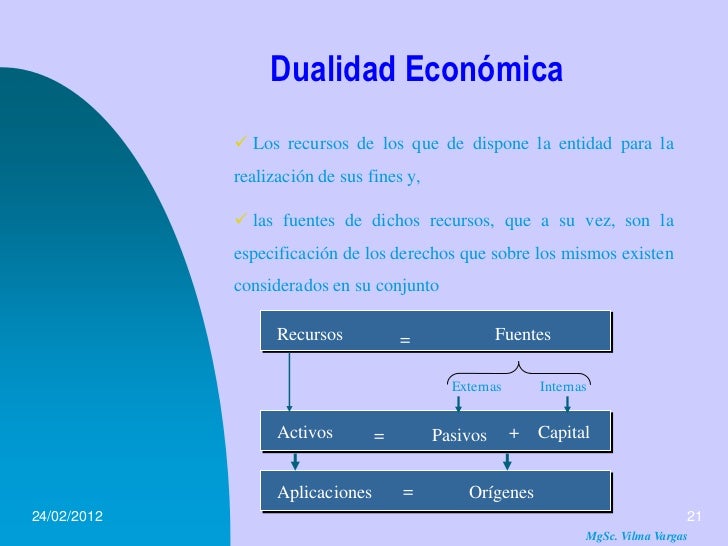 Dualidad Económica

✓ Los recursos de los que de dispone la entidad para la realización de sus fines y,

✓ las fuentes de dichos recursos, que a su vez, son la especificación de los derechos que sobre los mismos existen considerados en su conjunto

Recursos = Fuentes

Externas Internas

Activos = Pasivos + Capital

Aplicaciones = Orígenes

24/02/2012

21

MgSc. Vilma Vargas